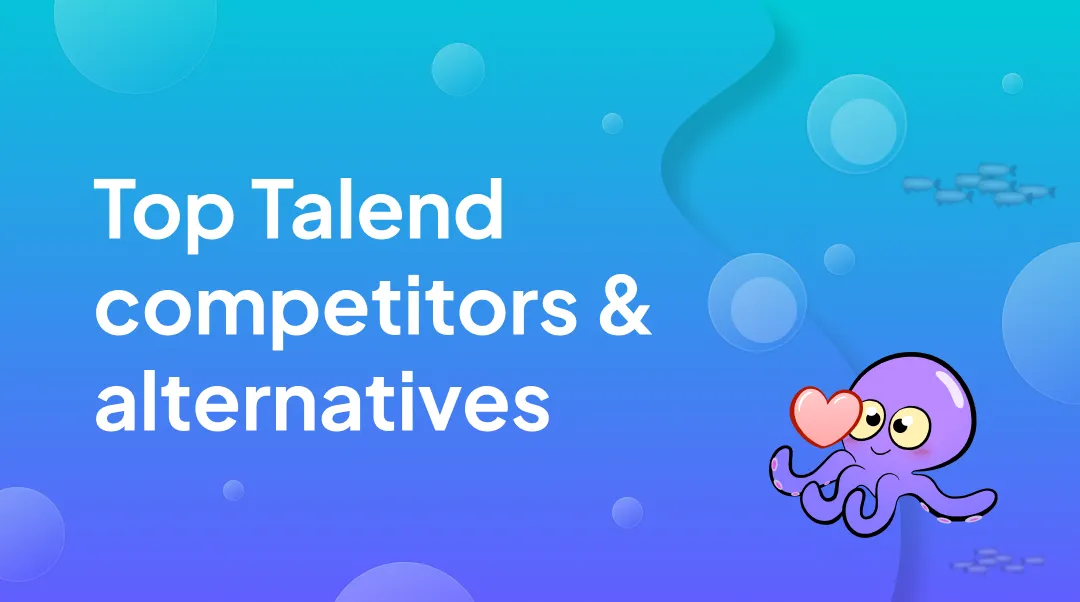 Top Talend competitors & alternatives